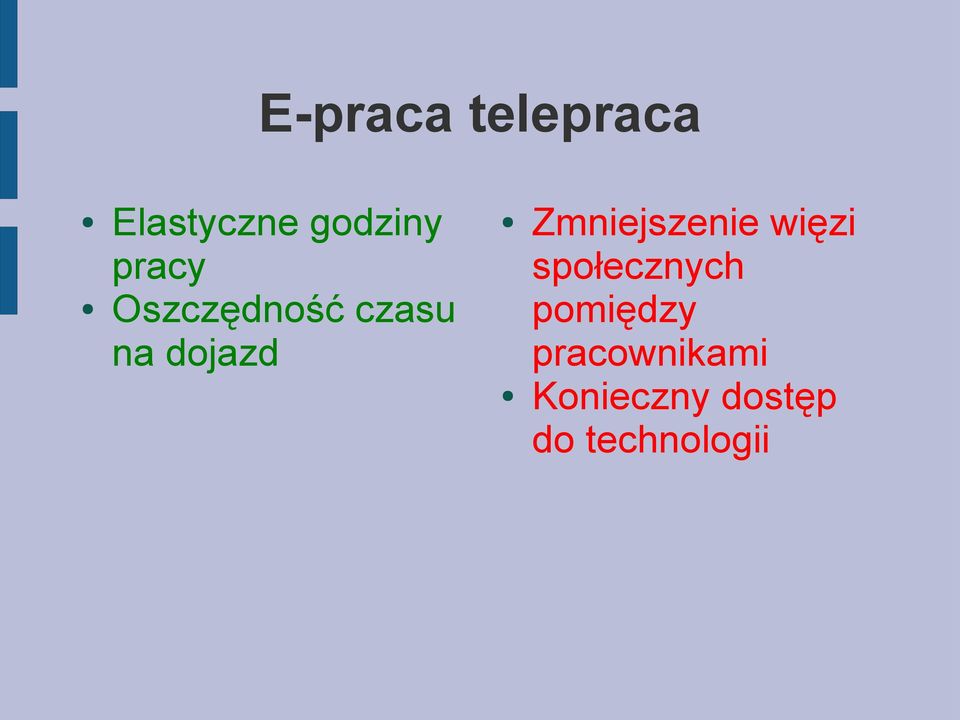 E-praca telepraca

• Elastyczne godziny pracy
• Oszczędność czasu na dojazd

• Zmniejszenie więzi społecznych pomiędzy pracownikami
• Konieczny dostęp do technologii